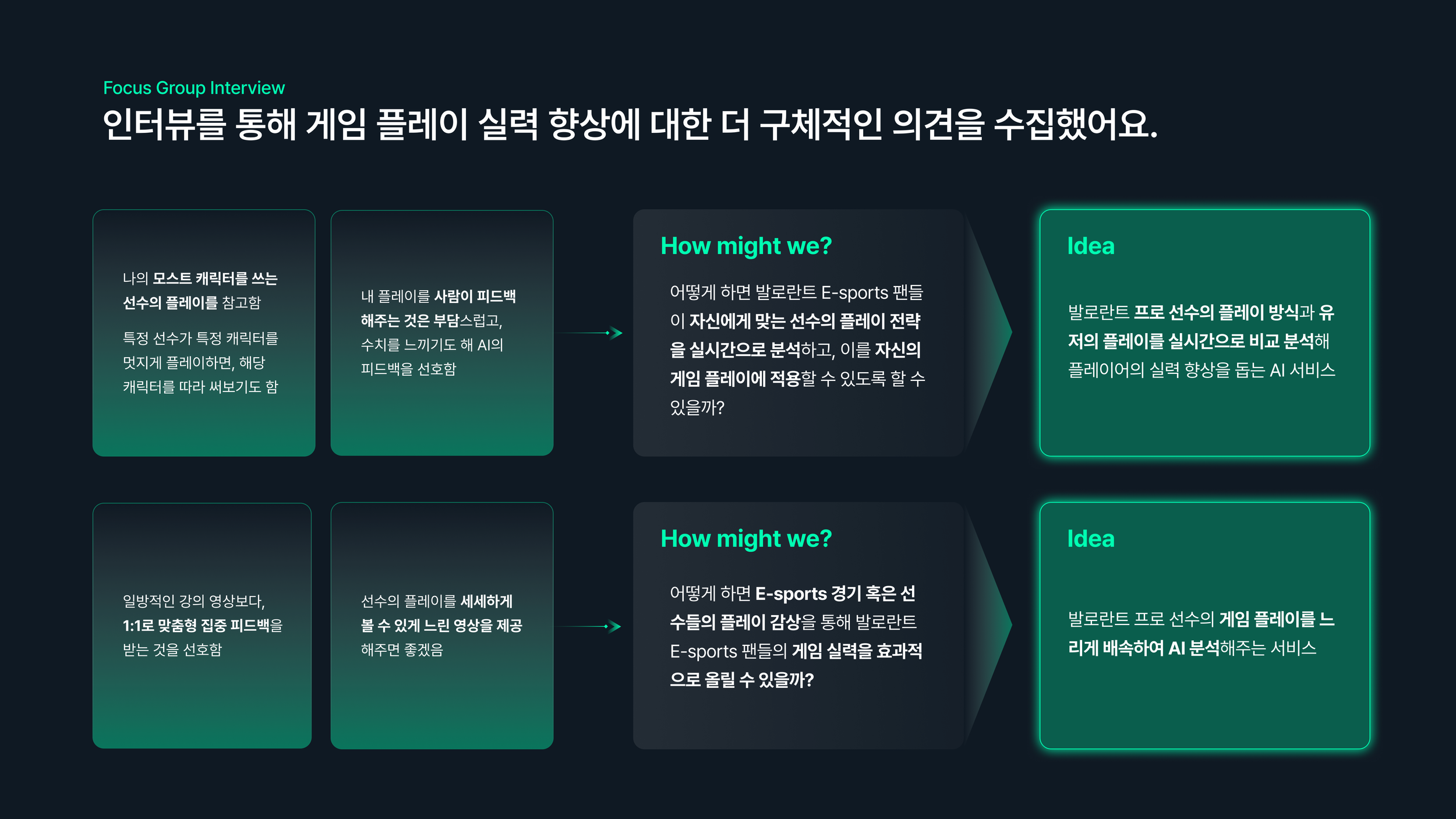 Focus Group Interview

인터뷰를 통해 게임 플레이 실력 향상에 대한 더 구체적인 의견을 수집했어요.

나의 모스트 캐릭터를 쓰는 선수의 플레이를 참고함

특정 선수가 특정 캐릭터를 멋지게 플레이하면, 해당 캐릭터를 따라 써보기도 함

내 플레이를 사람이 피드백 해주는 것은 부담스럽고, 수치를 느끼기도 해 AI의 피드백을 선호함

How might we?

어떻게 하면 발로란트 E-sports 팬들이 자신에게 맞는 선수의 플레이 전략을 실시간으로 분석하고, 이를 자신의 게임 플레이에 적용할 수 있도록 할 수 있을까?

Idea

발로란트 프로 선수의 플레이 방식과 유저의 플레이를 실시간으로 비교 분석해 플레이어의 실력 향상을 돕는 AI 서비스

일방적인 강의 영상보다, 1:1로 맞춤형 집중 피드백을 받는 것을 선호함

선수의 플레이를 세세하게 볼 수 있게 느린 영상을 제공 해주면 좋겠음

How might we?

어떻게 하면 E-sports 경기 혹은 선수들의 플레이 감상을 통해 발로란트 E-sports 팬들의 게임 실력을 효과적으로 올릴 수 있을까?

Idea

발로란트 프로 선수의 게임 플레이를 느리게 배속하여 AI 분석해주는 서비스